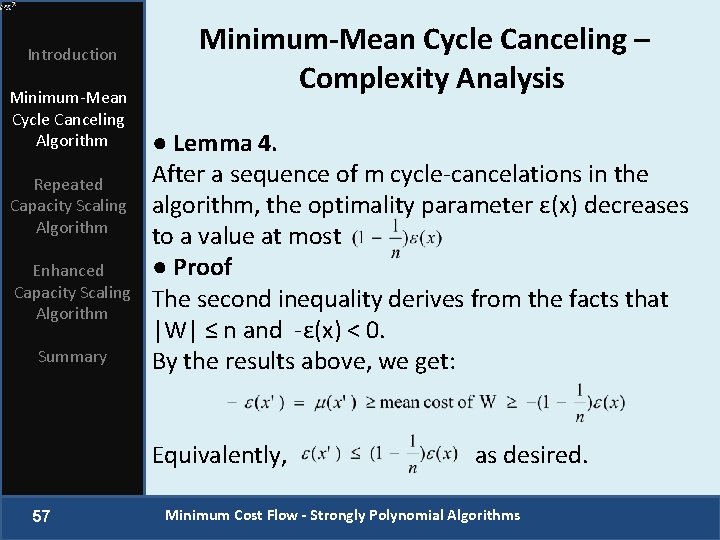 Introduction

Minimum-Mean Cycle Canceling Algorithm

Repeated Capacity Scaling Algorithm

Enhanced Capacity Scaling Algorithm

Summary

Minimum-Mean Cycle Canceling – Complexity Analysis

● Lemma 4.
After a sequence of m cycle-cancelations in the algorithm, the optimality parameter ε(x) decreases to a value at most $(1-\frac{1}{n})\varepsilon(x)$
● Proof
The second inequality derives from the facts that |W| ≤ n and -ε(x) < 0.
By the results above, we get:

$-\varepsilon(x') = \mu(x') \geq \text{mean cost of W} \geq -(1-\frac{1}{n})\varepsilon(x)$

Equivalently, $\varepsilon(x') \leq (1-\frac{1}{n})\varepsilon(x)$ as desired.

57

Minimum Cost Flow - Strongly Polynomial Algorithms